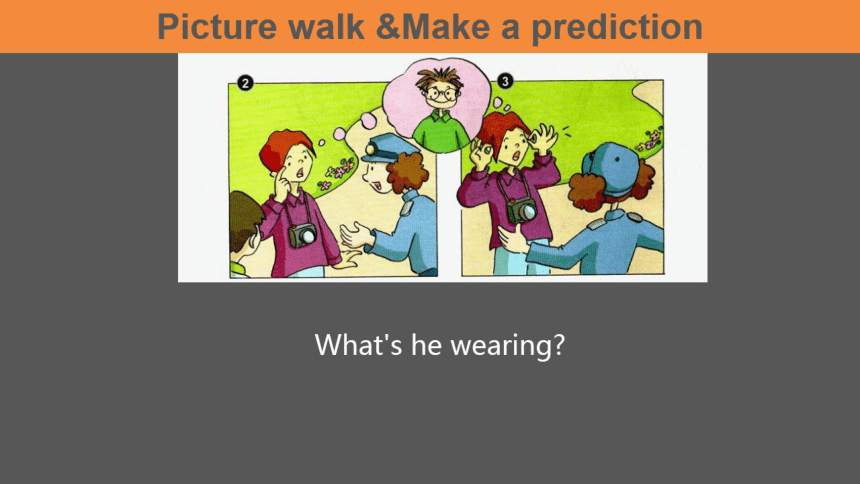 Picture walk &Make a prediction

2

3

What's he wearing?